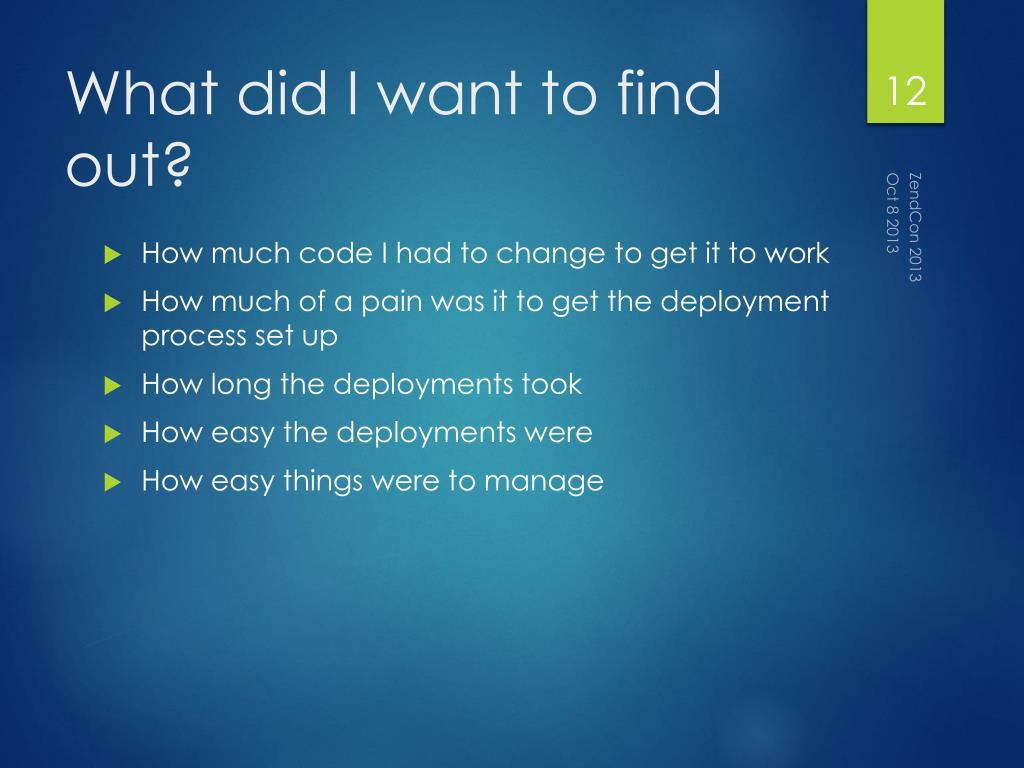 What did I want to find out?

12

ZendCon 2013
Oct 8 2013

How much code I had to change to get it to work
How much of a pain was it to get the deployment process set up
How long the deployments took
How easy the deployments were
How easy things were to manage